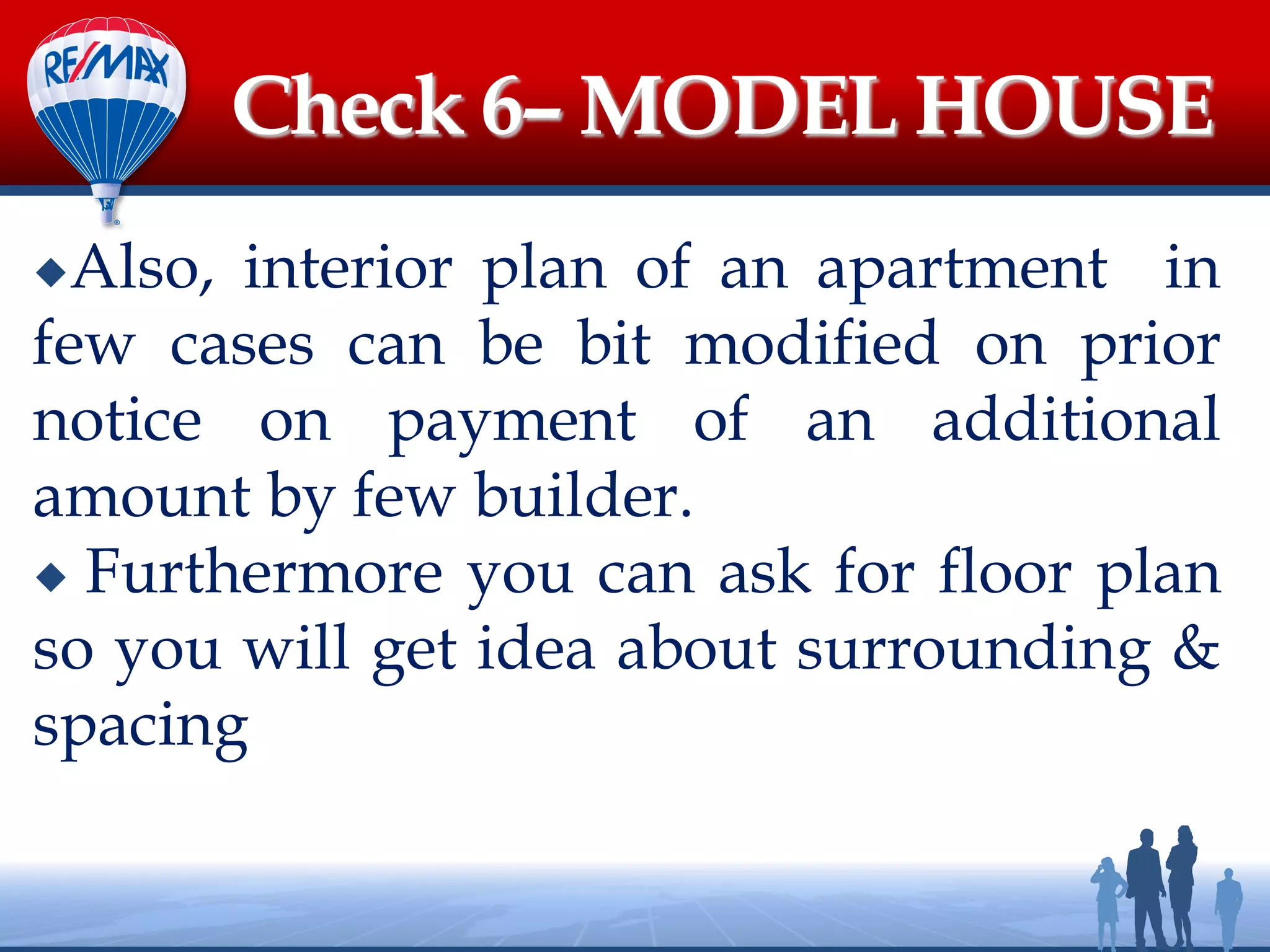 RE/MAX

Check 6– MODEL HOUSE

◆Also, interior plan of an apartment in few cases can be bit modified on prior notice on payment of an additional amount by few builder.

◆ Furthermore you can ask for floor plan so you will get idea about surrounding & spacing